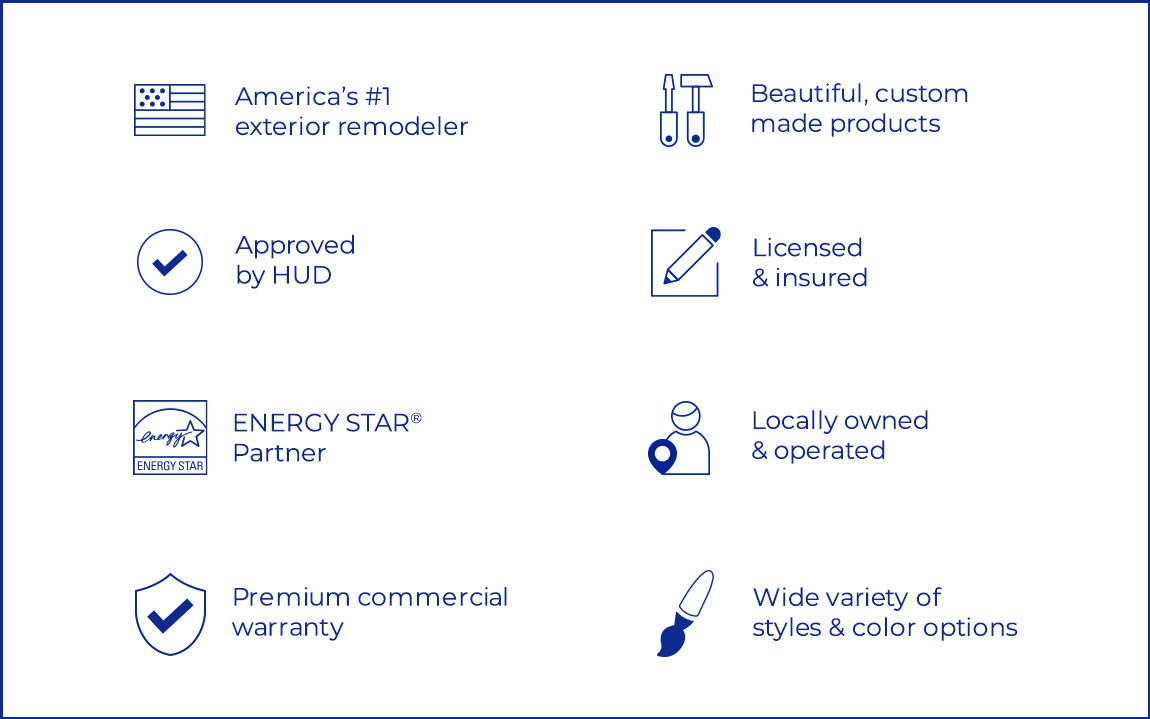 America's #1
exterior remodeler

Approved
by HUD

energy
ENERGY STAR

ENERGY STAR®
Partner

Premium commercial
warranty

Beautiful, custom
made products

Licensed
& insured

Locally owned
& operated

Wide variety of
styles & color options